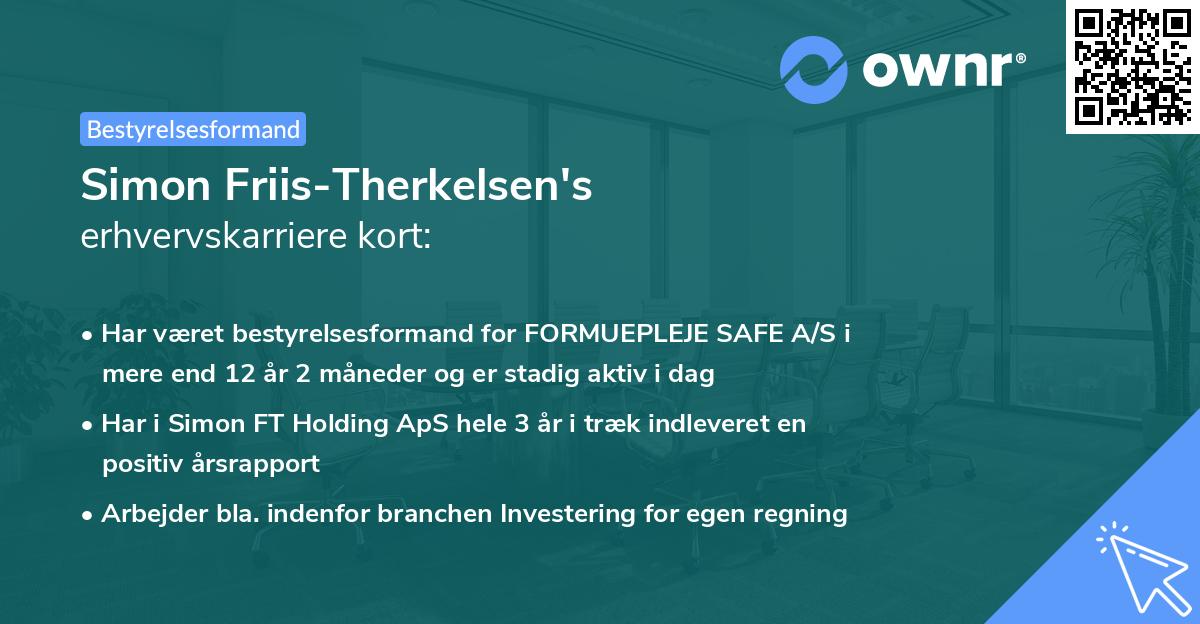 ownr®

Bestyrelsesformand

Simon Friis-Therkelsen's
erhvervskarriere kort:

• Har været bestyrelsesformand for FORMUEPLEJE SAFE A/S i mere end 12 år 2 måneder og er stadig aktiv i dag

• Har i Simon FT Holding ApS hele 3 år i træk indleveret en positiv årsrapport

• Arbejder bla. indenfor branchen Investering for egen regning